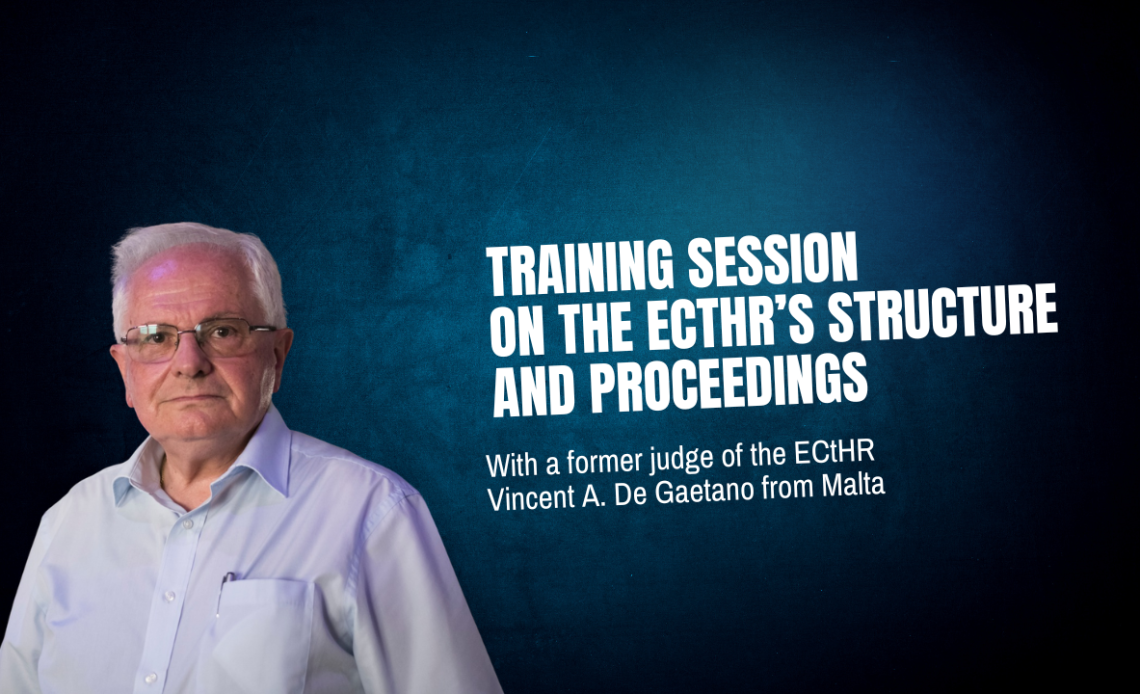 TRAINING SESSION ON THE ECTHR'S STRUCTURE AND PROCEEDINGS

With a former judge of the ECtHR Vincent A. De Gaetano from Malta